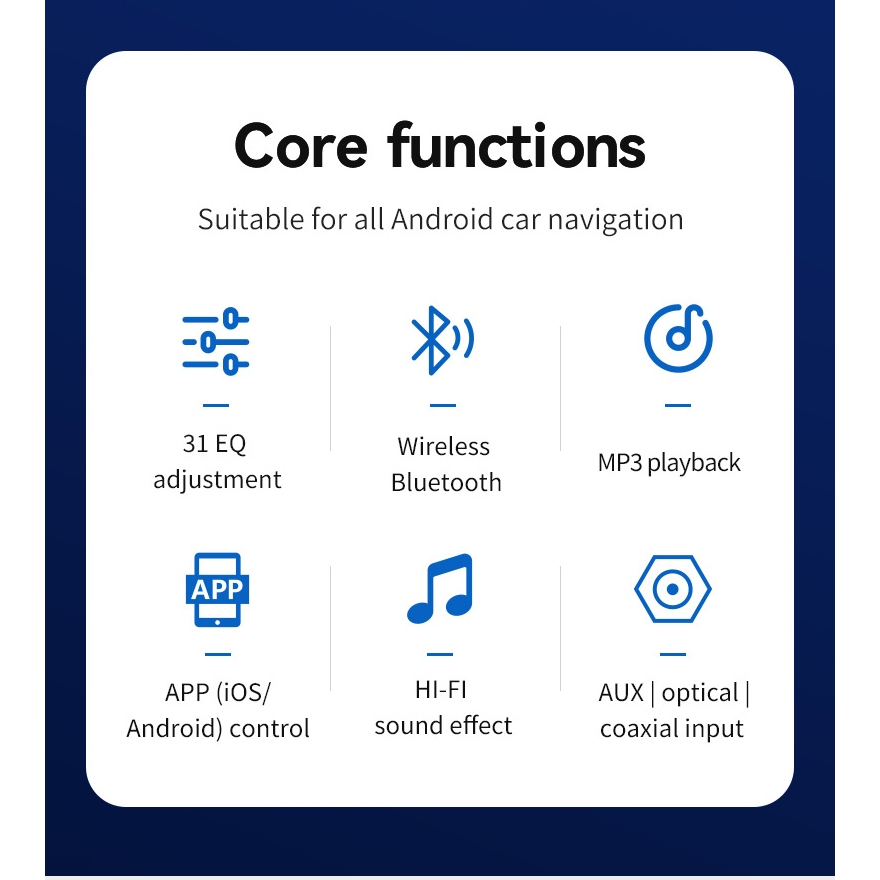 Core functions

Suitable for all Android car navigation

31 EQ adjustment

Wireless Bluetooth

MP3 playback

APP

APP (iOS/ Android) control

HI-FI sound effect

AUX | optical | coaxial input